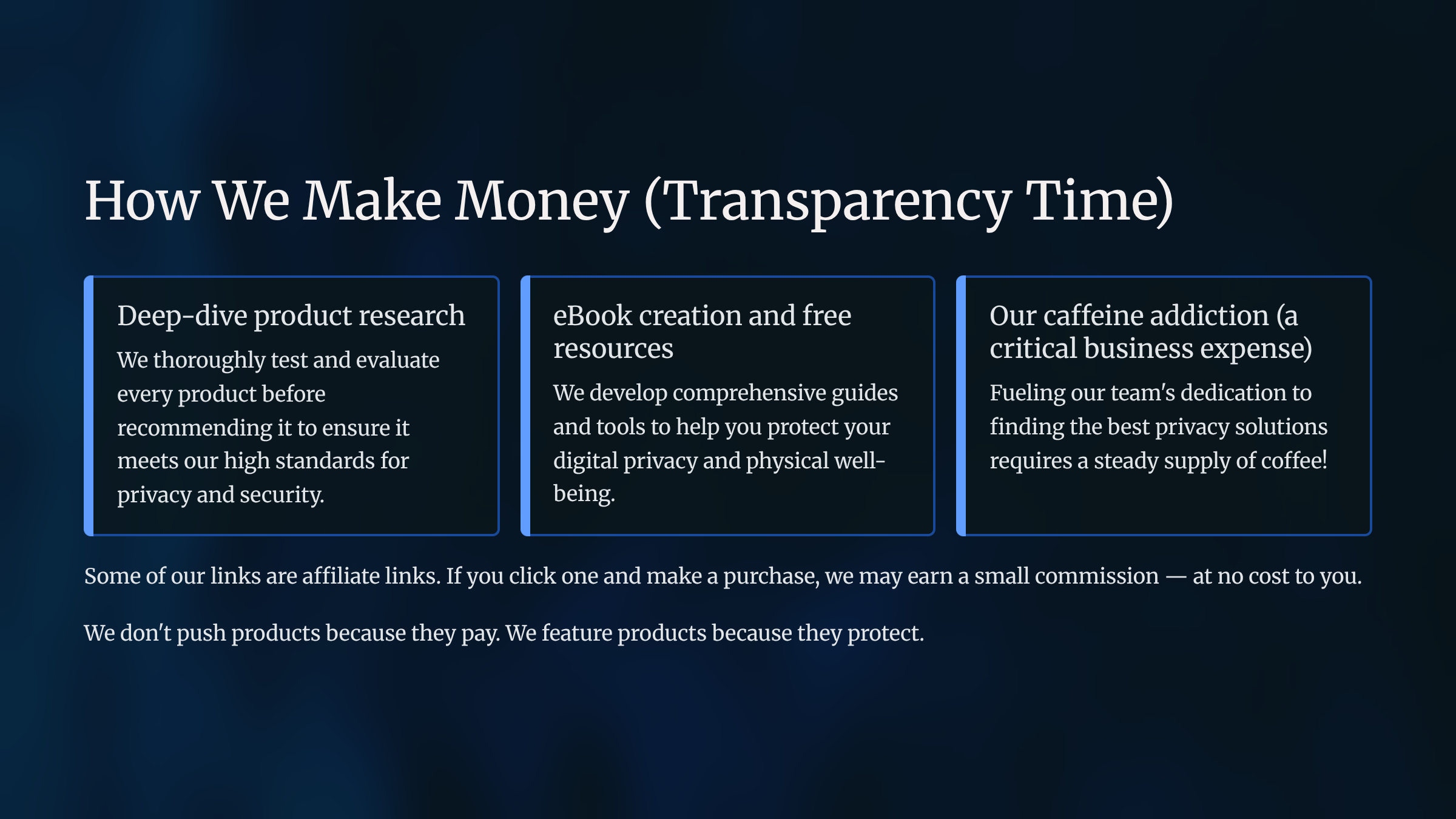 How We Make Money (Transparency Time)

Deep-dive product research

We thoroughly test and evaluate every product before recommending it to ensure it meets our high standards for privacy and security.

eBook creation and free resources

We develop comprehensive guides and tools to help you protect your digital privacy and physical well-being.

Our caffeine addiction (a critical business expense)

Fueling our team's dedication to finding the best privacy solutions requires a steady supply of coffee!

Some of our links are affiliate links. If you click one and make a purchase, we may earn a small commission — at no cost to you.

We don't push products because they pay. We feature products because they protect.